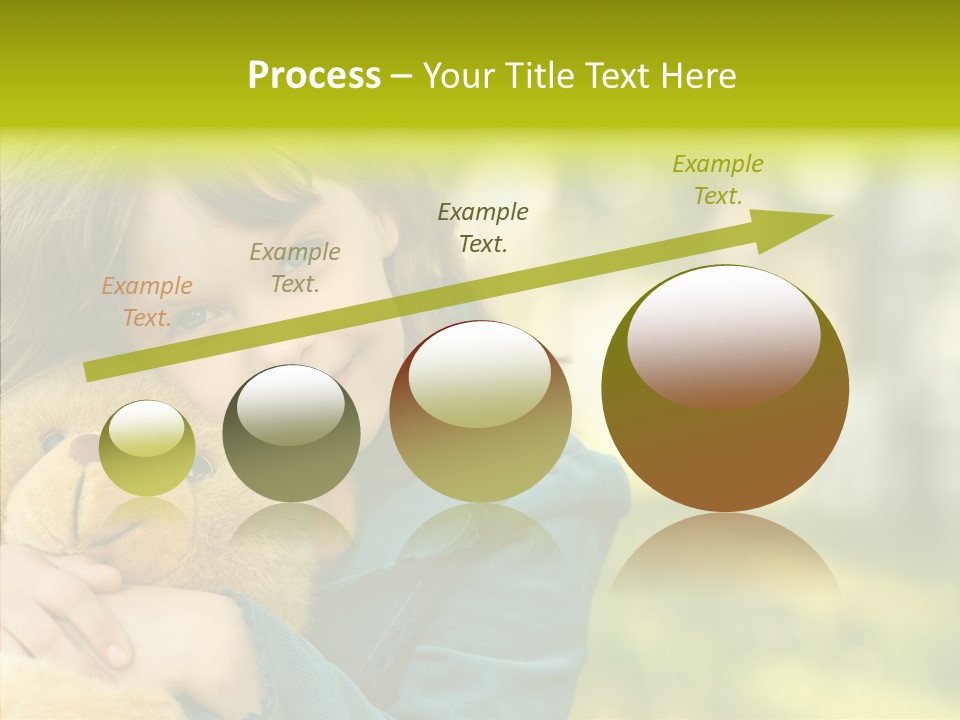 Process – Your Title Text Here

Example Text.

Example Text.

Example Text.

Example Text.